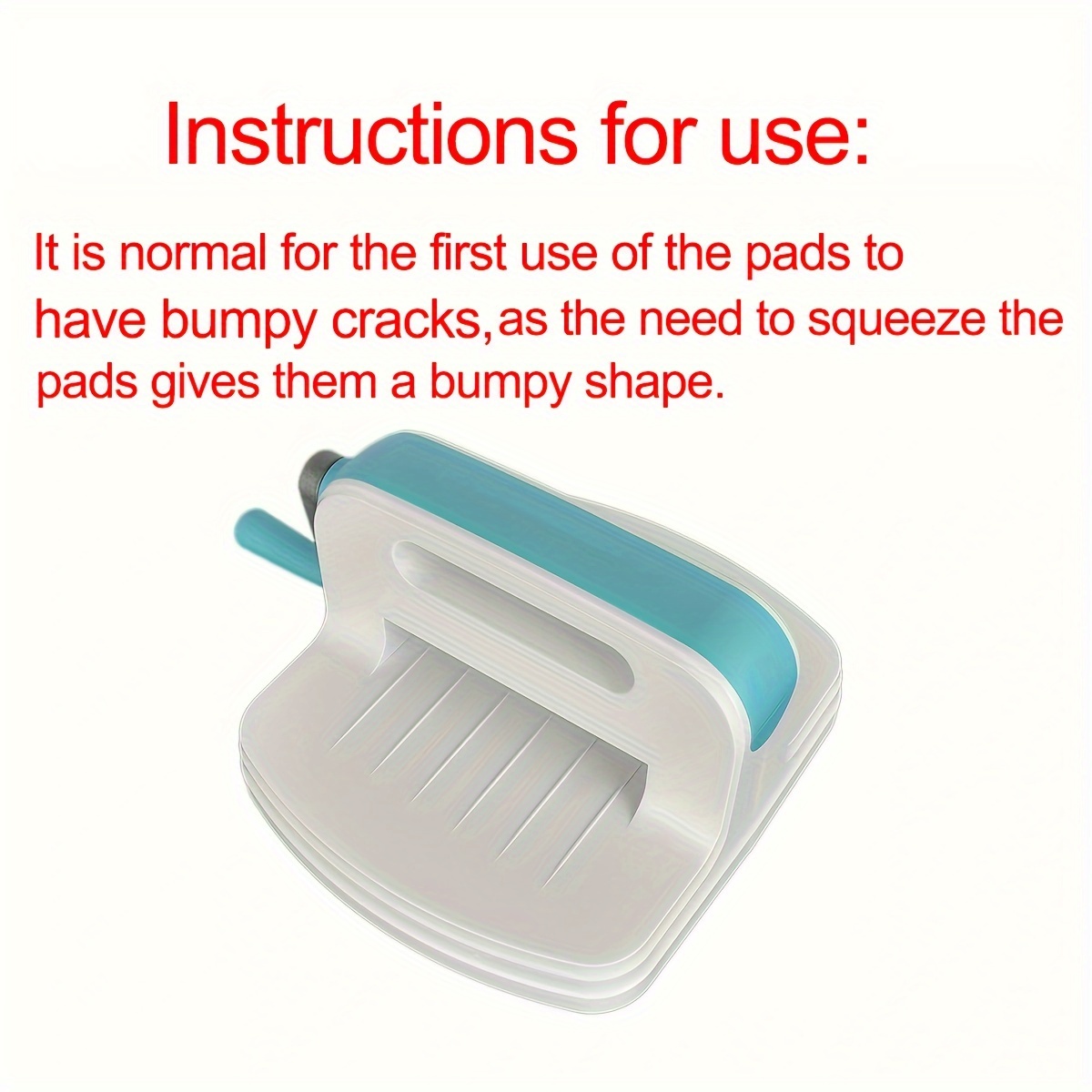 Instructions for use:

It is normal for the first use of the pads to have bumpy cracks,as the need to squeeze the pads gives them a bumpy shape.